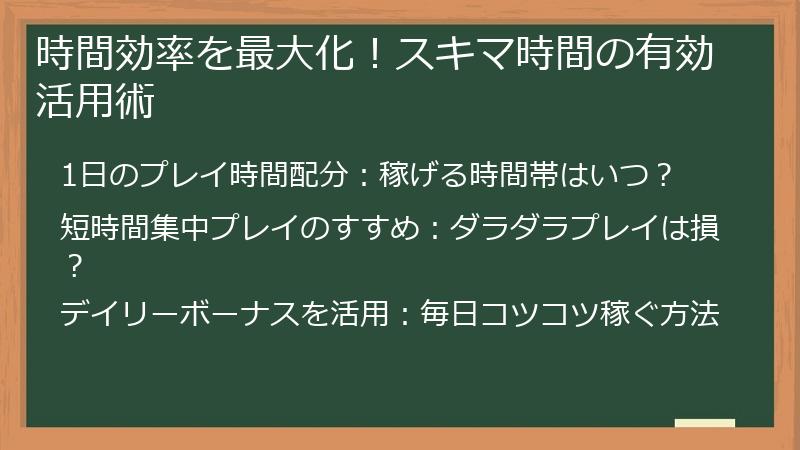 時間効率を最大化！スキマ時間の有効活用術

1日のプレイ時間配分：稼げる時間帯はいつ？

短時間集中プレイのすすめ：ダラダラプレイは損？

デイリーボーナスを活用：毎日コツコツ稼ぐ方法